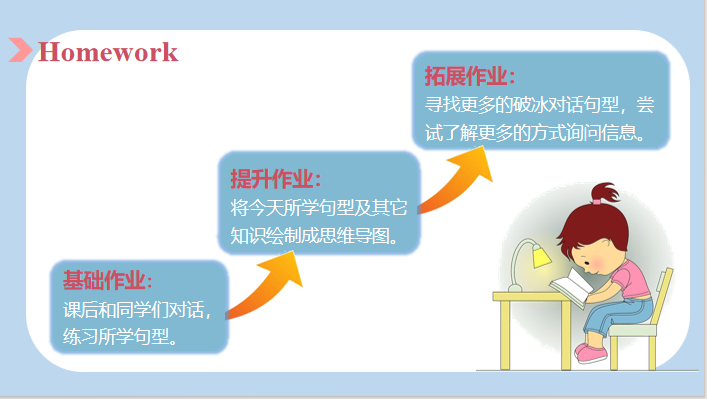 Homework

基础作业：
课后和同学们对话，练习所学句型。

提升作业：
将今天所学句型及其它知识绘制成思维导图。

拓展作业：
寻找更多的破冰对话句型，尝试了解更多的方式询问信息。